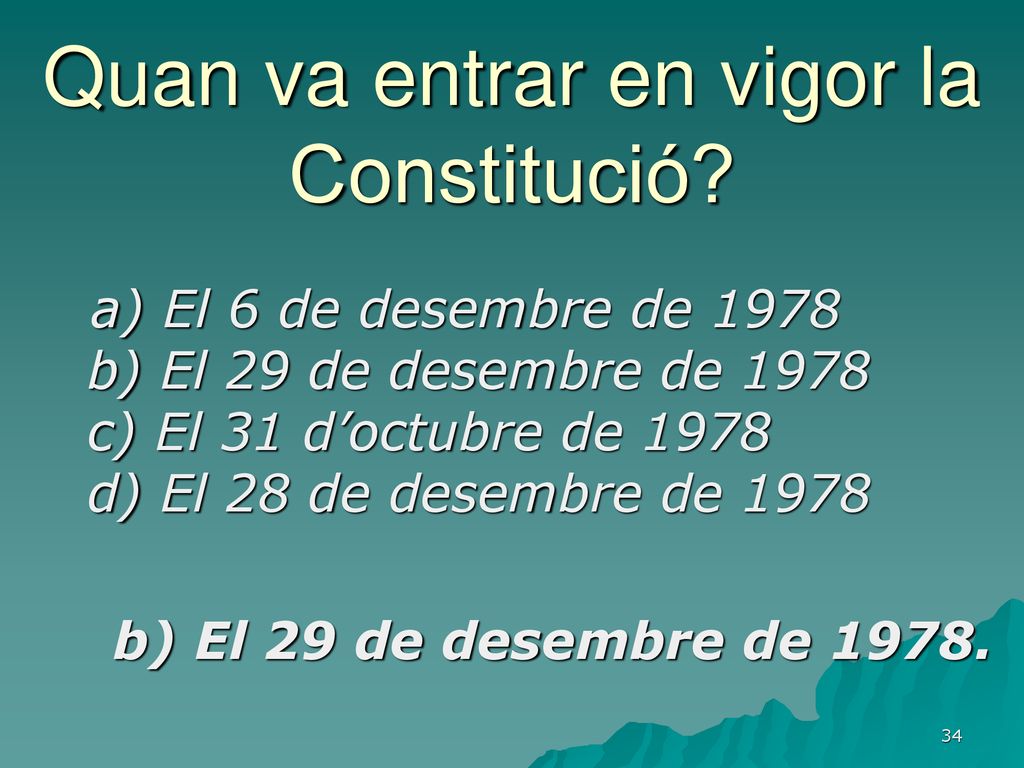 Quan va entrar en vigor la Constitució?

a) El 6 de desembre de 1978
b) El 29 de desembre de 1978
c) El 31 d’octubre de 1978
d) El 28 de desembre de 1978

b) El 29 de desembre de 1978.

34